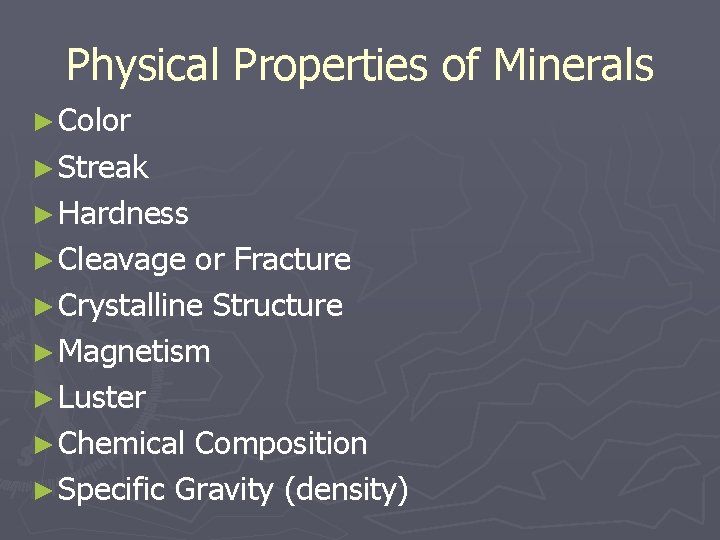 Physical Properties of Minerals

► Color
► Streak
► Hardness
► Cleavage or Fracture
► Crystalline Structure
► Magnetism
► Luster
► Chemical Composition
► Specific Gravity (density)